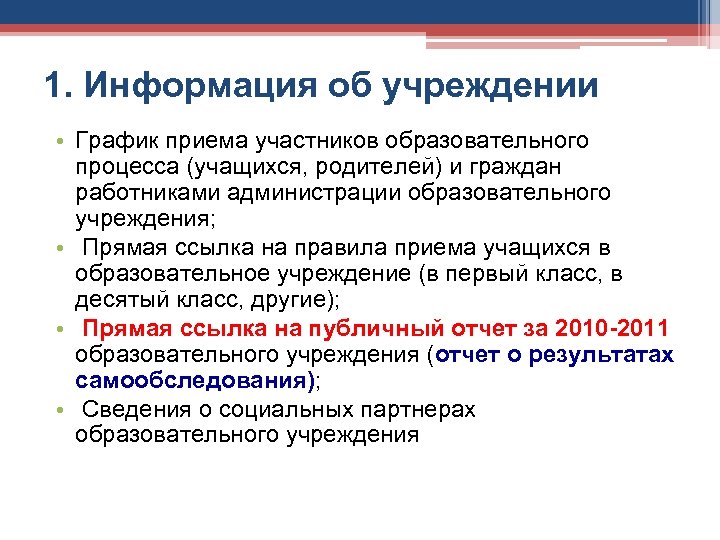 1. Информация об учреждении

• График приема участников образовательного процесса (учащихся, родителей) и граждан работниками администрации образовательного учреждения;

• Прямая ссылка на правила приема учащихся в образовательное учреждение (в первый класс, в десятый класс, другие);

• Прямая ссылка на публичный отчет за 2010-2011 образовательного учреждения (отчет о результатах самообследования);

• Сведения о социальных партнерах образовательного учреждения